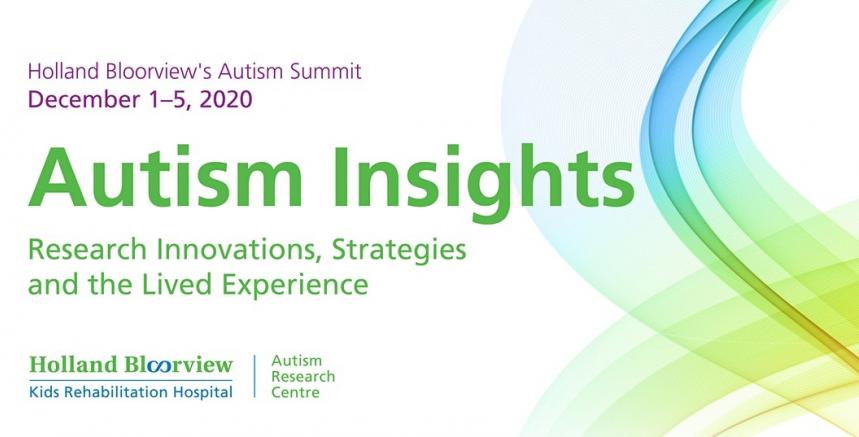 Holland Bloorview's Autism Summit
December 1–5, 2020

Autism Insights

Research Innovations, Strategies and the Lived Experience

Holland Bloorview
Kids Rehabilitation Hospital

Autism Research Centre